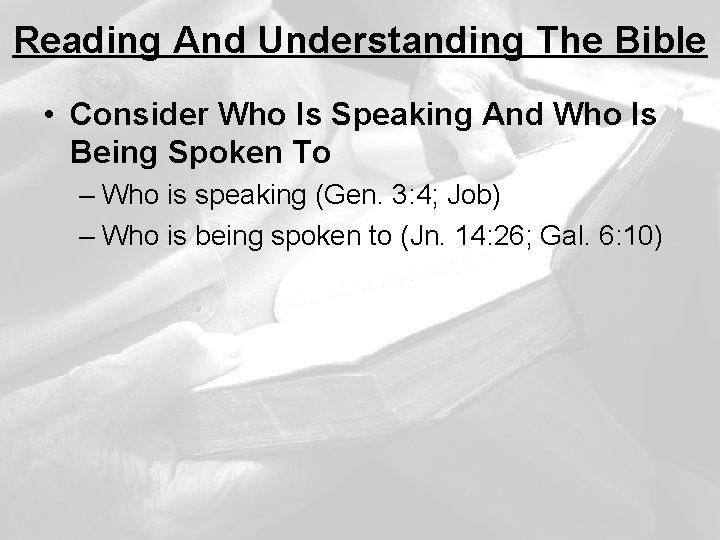 Reading And Understanding The Bible

• Consider Who Is Speaking And Who Is Being Spoken To

– Who is speaking (Gen. 3:4; Job)

– Who is being spoken to (Jn. 14:26; Gal. 6:10)